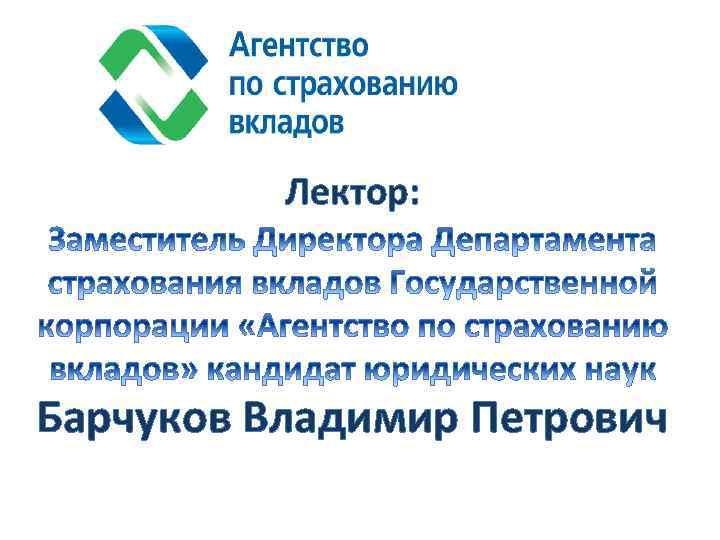 Агентство по страхованию вкладов

Лектор:

Заместитель Директора Департамента страхования вкладов Государственной корпорации «Агентство по страхованию вкладов» кандидат юридических наук

Барчуков Владимир Петрович